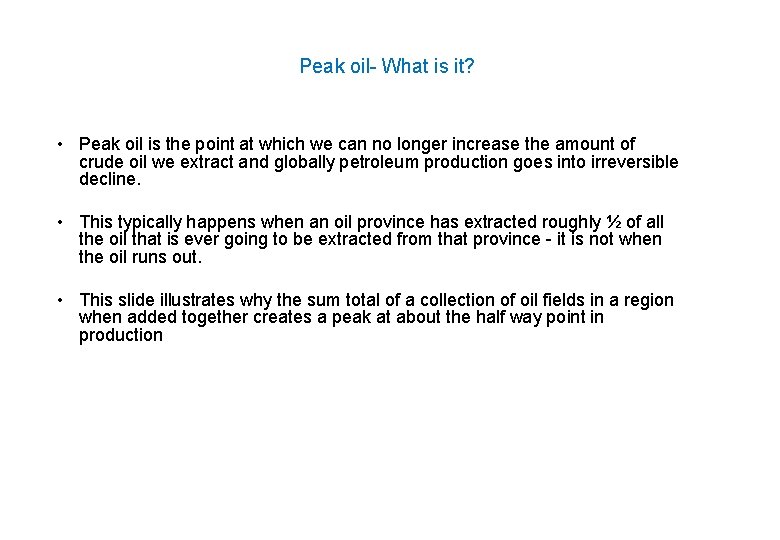 Peak oil- What is it?

• Peak oil is the point at which we can no longer increase the amount of crude oil we extract and globally petroleum production goes into irreversible decline.

• This typically happens when an oil province has extracted roughly ½ of all the oil that is ever going to be extracted from that province - it is not when the oil runs out.

• This slide illustrates why the sum total of a collection of oil fields in a region when added together creates a peak at about the half way point in production